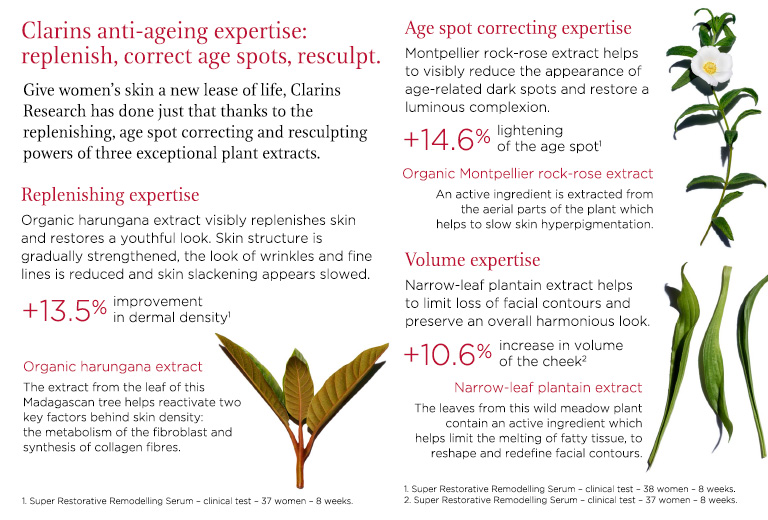 Clarins anti-ageing expertise: replenish, correct age spots, resculpt.

Give women's skin a new lease of life, Clarins Research has done just that thanks to the replenishing, age spot correcting and resculpting powers of three exceptional plant extracts.

Replenishing expertise

Organic harungana extract visibly replenishes skin and restores a youthful look. Skin structure is gradually strengthened, the look of wrinkles and fine lines is reduced and skin slackening appears slowed.

+13.5% improvement in dermal density$^1$

Organic harungana extract

The extract from the leaf of this Madagascan tree helps reactivate two key factors behind skin density: the metabolism of the fibroblast and synthesis of collagen fibres.

1. Super Restorative Remodelling Serum – clinical test – 37 women – 8 weeks.

Age spot correcting expertise

Montpellier rock-rose extract helps to visibly reduce the appearance of age-related dark spots and restore a luminous complexion.

+14.6% lightening of the age spot$^1$

Organic Montpellier rock-rose extract

An active ingredient is extracted from the aerial parts of the plant which helps to slow skin hyperpigmentation.

Volume expertise

Narrow-leaf plantain extract helps to limit loss of facial contours and preserve an overall harmonious look.

+10.6% increase in volume of the cheek$^2$

Narrow-leaf plantain extract

The leaves from this wild meadow plant contain an active ingredient which helps limit the melting of fatty tissue, to reshape and redefine facial contours.

1. Super Restorative Remodelling Serum – clinical test – 38 women – 8 weeks.
2. Super Restorative Remodelling Serum – clinical test – 37 women – 8 weeks.